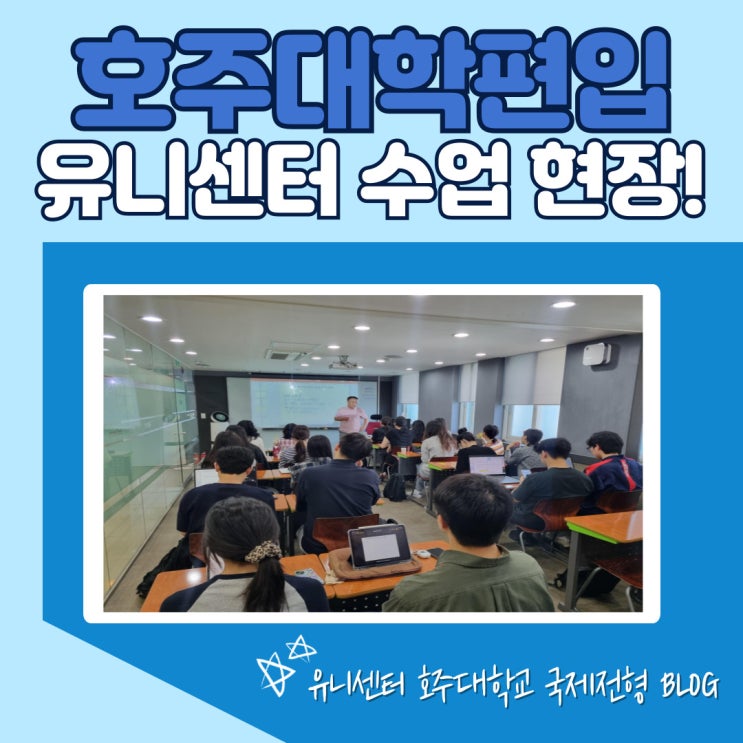 호주대학편입
유니센터 수업 현장!

유니센터 호주대학교 국제전형 BLOG